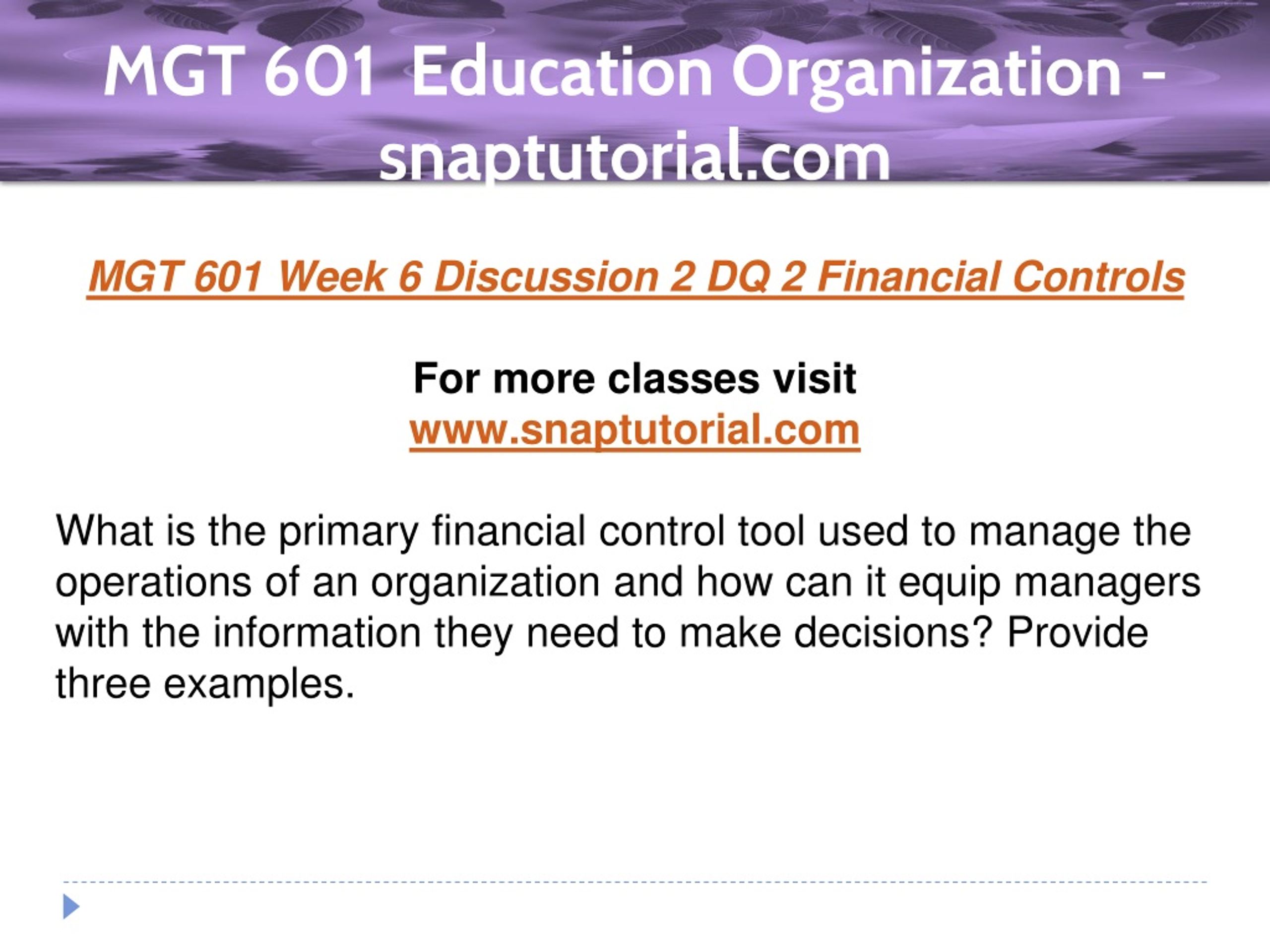 MGT 601 Education Organization – snaptutorial.com

MGT 601 Week 6 Discussion 2 DQ 2 Financial Controls

For more classes visit
www.snaptutorial.com

What is the primary financial control tool used to manage the operations of an organization and how can it equip managers with the information they need to make decisions? Provide three examples.